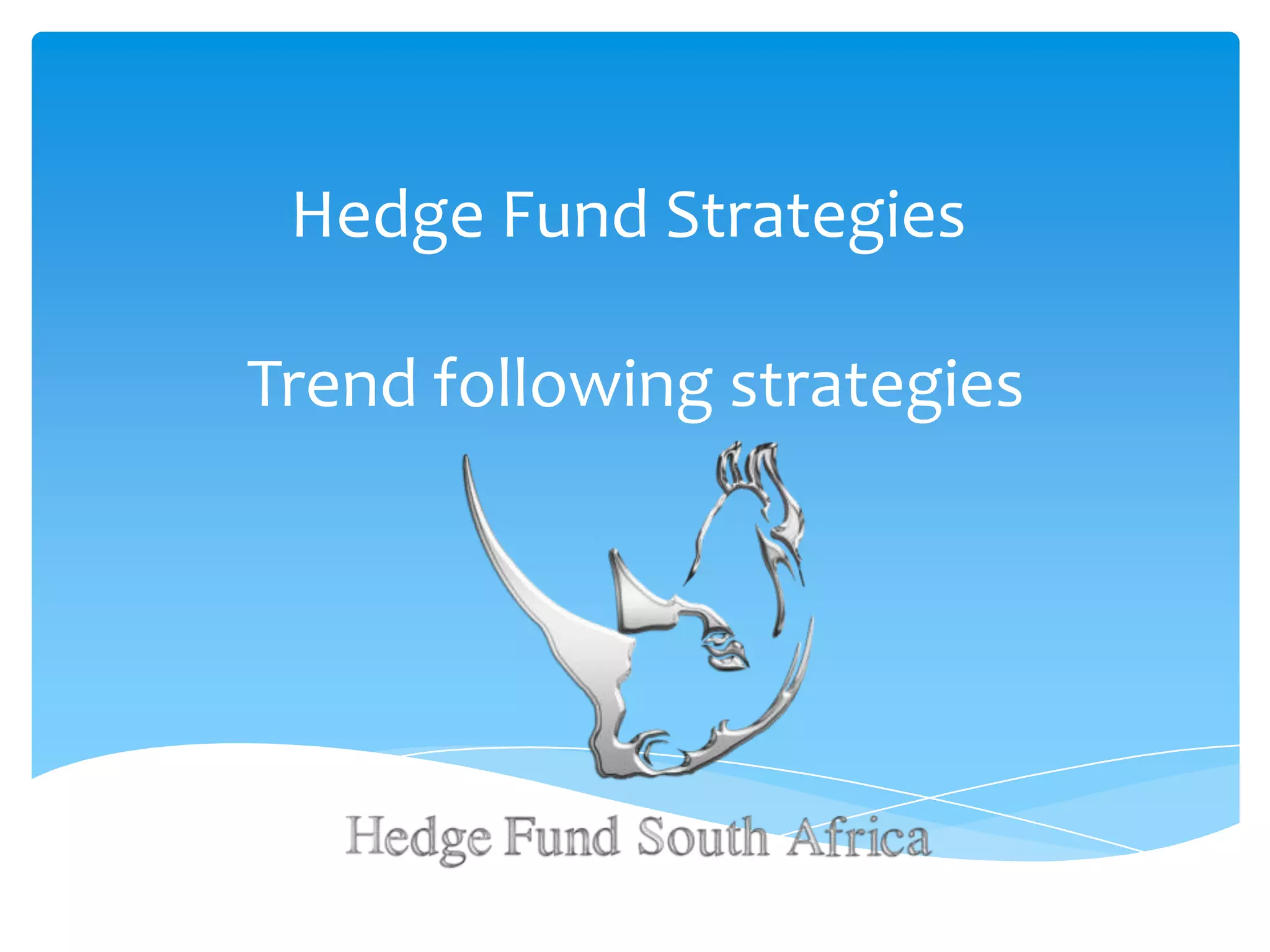 Hedge Fund Strategies

Trend following strategies

Hedge Fund South Africa